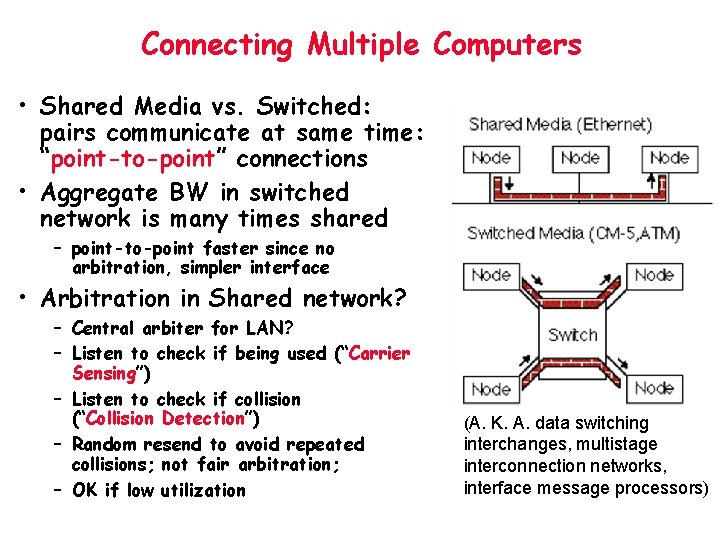 Connecting Multiple Computers

• Shared Media vs. Switched: pairs communicate at same time: "point-to-point" connections

• Aggregate BW in switched network is many times shared

– point-to-point faster since no arbitration, simpler interface

• Arbitration in Shared network?

– Central arbiter for LAN?

– Listen to check if being used ("Carrier Sensing")

– Listen to check if collision ("Collision Detection")

– Random resend to avoid repeated collisions; not fair arbitration;

– OK if low utilization

Shared Media (Ethernet)

Node

Node

Node

Switched Media (CM-5,ATM)

Node

Node

Switch

Node

Node

(A. K. A. data switching interchanges, multistage interconnection networks, interface message processors)